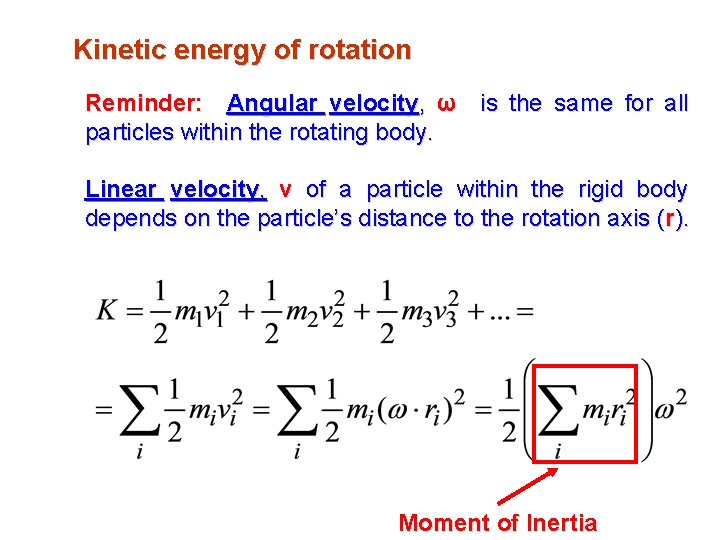 Kinetic energy of rotation

Reminder: Angular velocity, ω is the same for all particles within the rotating body.

Linear velocity, v of a particle within the rigid body depends on the particle's distance to the rotation axis (r).

$K = \frac{1}{2}m_1v_1^2 + \frac{1}{2}m_2v_2^2 + \frac{1}{2}m_3v_3^2 + ... =$

$= \sum_i \frac{1}{2}m_iv_i^2 = \sum_i \frac{1}{2}m_i(\omega \cdot r_i)^2 = \frac{1}{2}\left(\sum_i m_ir_i^2\right)\omega^2$

Moment of Inertia